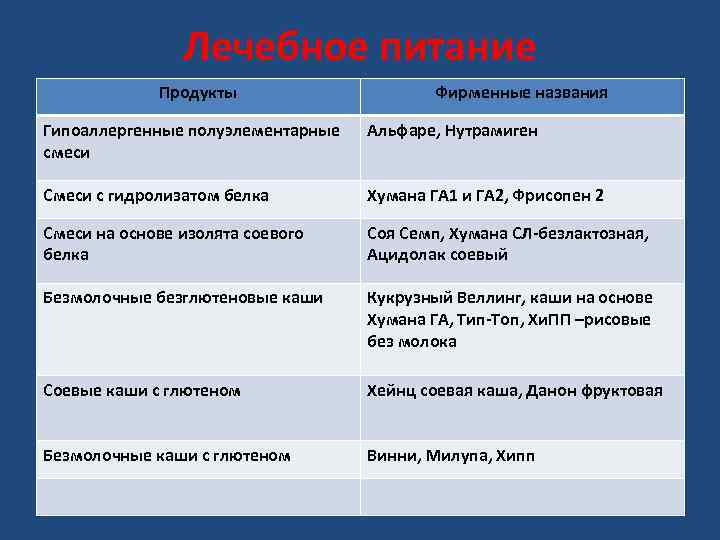 Лечебное питание

| Продукты | Фирменные названия |
|---|---|
| Гипоаллергенные полуэлементарные смеси | Альфаре, Нутрамиген |
| Смеси с гидролизатом белка | Хумана ГА1 и ГА2, Фрисопен 2 |
| Смеси на основе изолята соевого белка | Соя Семп, Хумана СЛ-безлактозная, Ацидолак соевый |
| Безмолочные безглютеновые каши | Кукрузный Веллинг, каши на основе Хумана ГА, Тип-Топ, ХиПП –рисовые без молока |
| Соевые каши с глютеном | Хейнц соевая каша, Данон фруктовая |
| Безмолочные каши с глютеном | Винни, Милупа, Хипп |
| | |